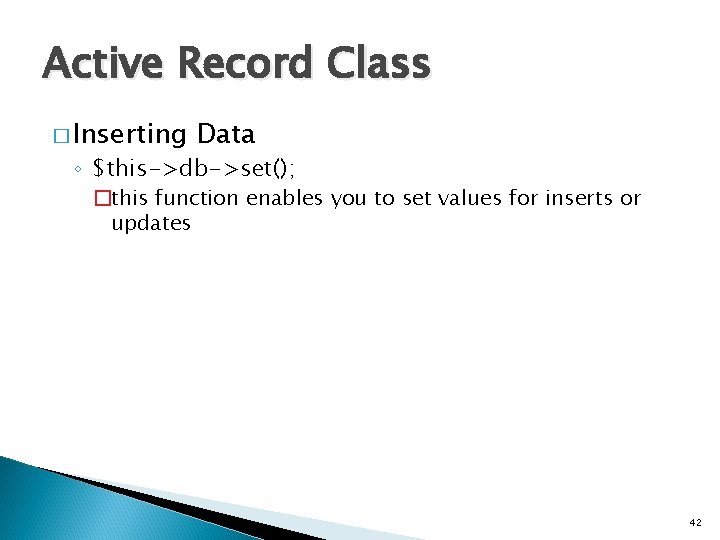 Active Record Class

□ Inserting Data

◦ $this->db->set();

□ this function enables you to set values for inserts or updates

42